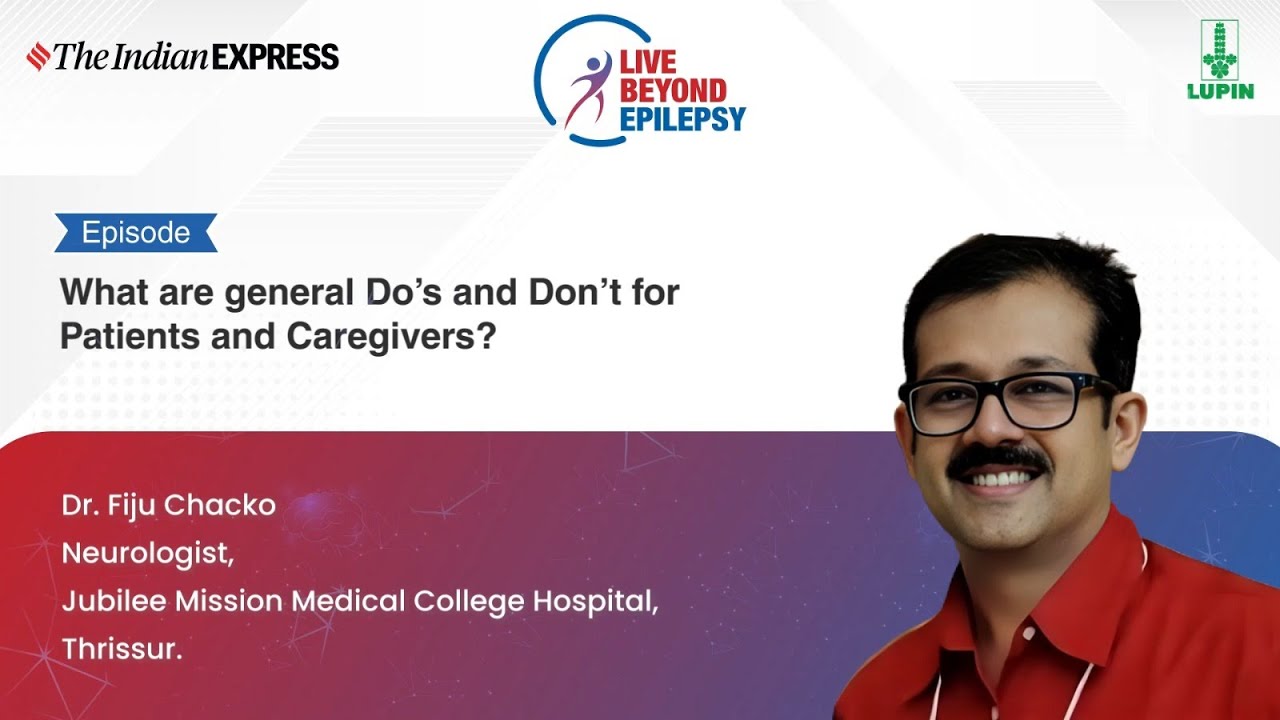 The Indian EXPRESS

LIVE BEYOND EPILEPSY

LUPIN

Episode

What are general Do's and Don't for Patients and Caregivers?

Dr. Fiju Chacko
Neurologist,
Jubilee Mission Medical College Hospital,
Thrissur.